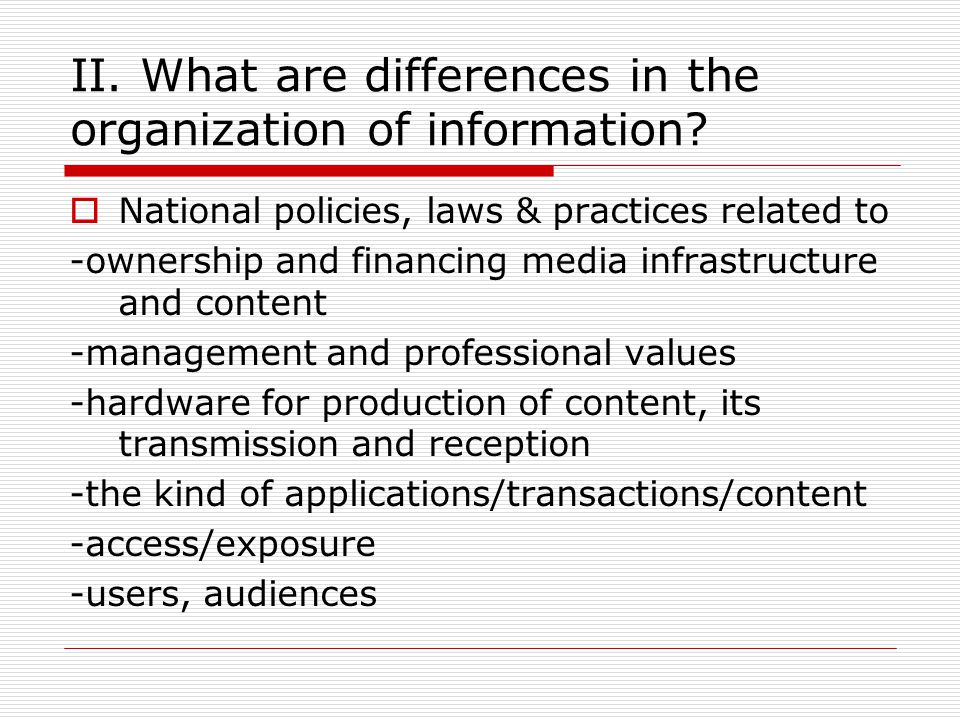 II. What are differences in the organization of information?

National policies, laws & practices related to
-ownership and financing media infrastructure and content
-management and professional values
-hardware for production of content, its transmission and reception
-the kind of applications/transactions/content
-access/exposure
-users, audiences